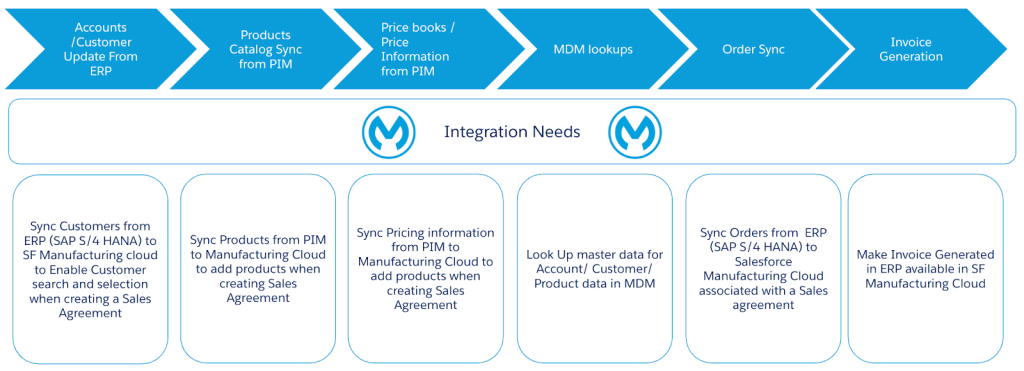 Accounts /Customer Update From ERP

Products Catalog Sync from PIM

Price books / Price Information from PIM

MDM lookups

Order Sync

Invoice Generation

Integration Needs

Sync Customers from ERP (SAP S/4 HANA) to SF Manufacturing cloud to Enable Customer search and selection when creating a Sales Agreement

Sync Products from PIM to Manufacturing Cloud to add products when creating Sales Agreement

Sync Pricing information from PIM to Manufacturing Cloud to add products when creating Sales Agreement

Look Up master data for Account/ Customer/ Product data in MDM

Sync Orders from ERP (SAP S/4 HANA) to Salesforce Manufacturing Cloud associated with a Sales agreement

Make Invoice Generated in ERP available in SF Manufacturing Cloud